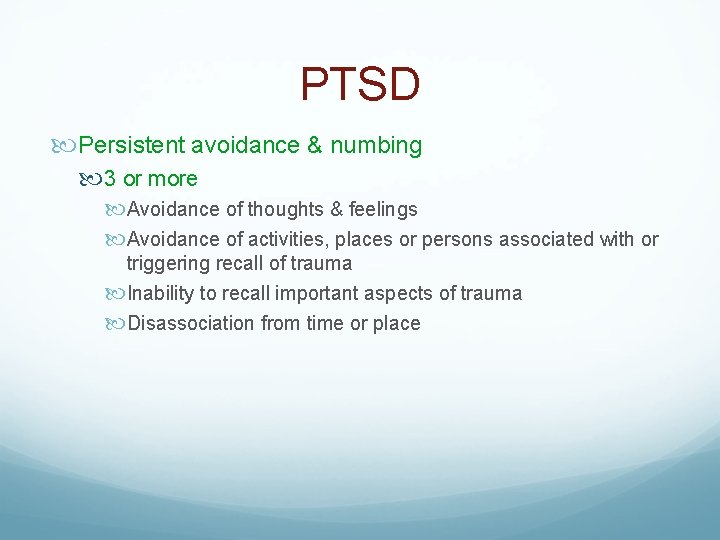 PTSD

Persistent avoidance & numbing

3 or more

Avoidance of thoughts & feelings

Avoidance of activities, places or persons associated with or triggering recall of trauma

Inability to recall important aspects of trauma

Disassociation from time or place